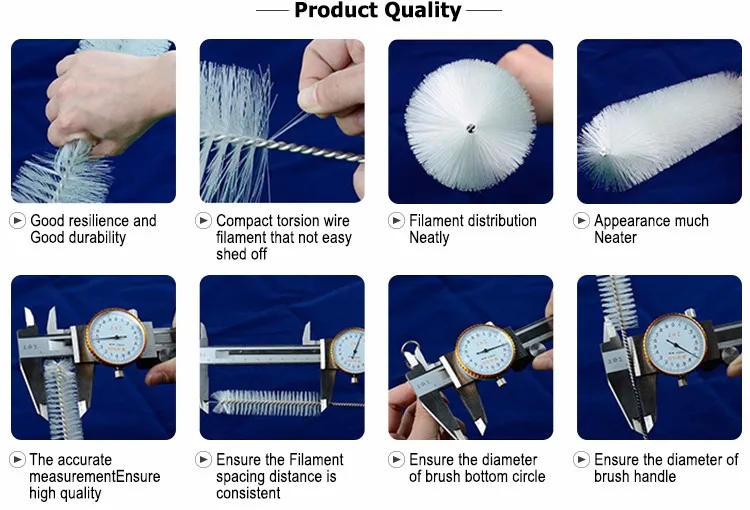 Product Quality

Good resilience and Good durability

Compact torsion wire filament that not easy shed off

Filament distribution Neatly

Appearance much Neater

The accurate measurementEnsure high quality

Ensure the Filament spacing distance is consistent

Ensure the diameter of brush bottom circle

Ensure the diameter of brush handle